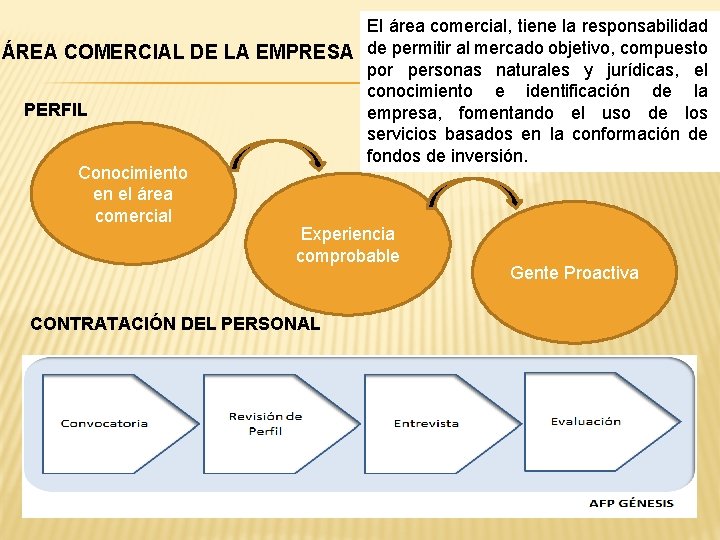 ÁREA COMERCIAL DE LA EMPRESA

El área comercial, tiene la responsabilidad de permitir al mercado objetivo, compuesto por personas naturales y jurídicas, el conocimiento e identificación de la empresa, fomentando el uso de los servicios basados en la conformación de fondos de inversión.

PERFIL

Conocimiento en el área comercial

Experiencia comprobable

Gente Proactiva

CONTRATACIÓN DEL PERSONAL

Convocatoria

Revisión de Perfil

Entrevista

Evaluación

AFP GÉNESIS